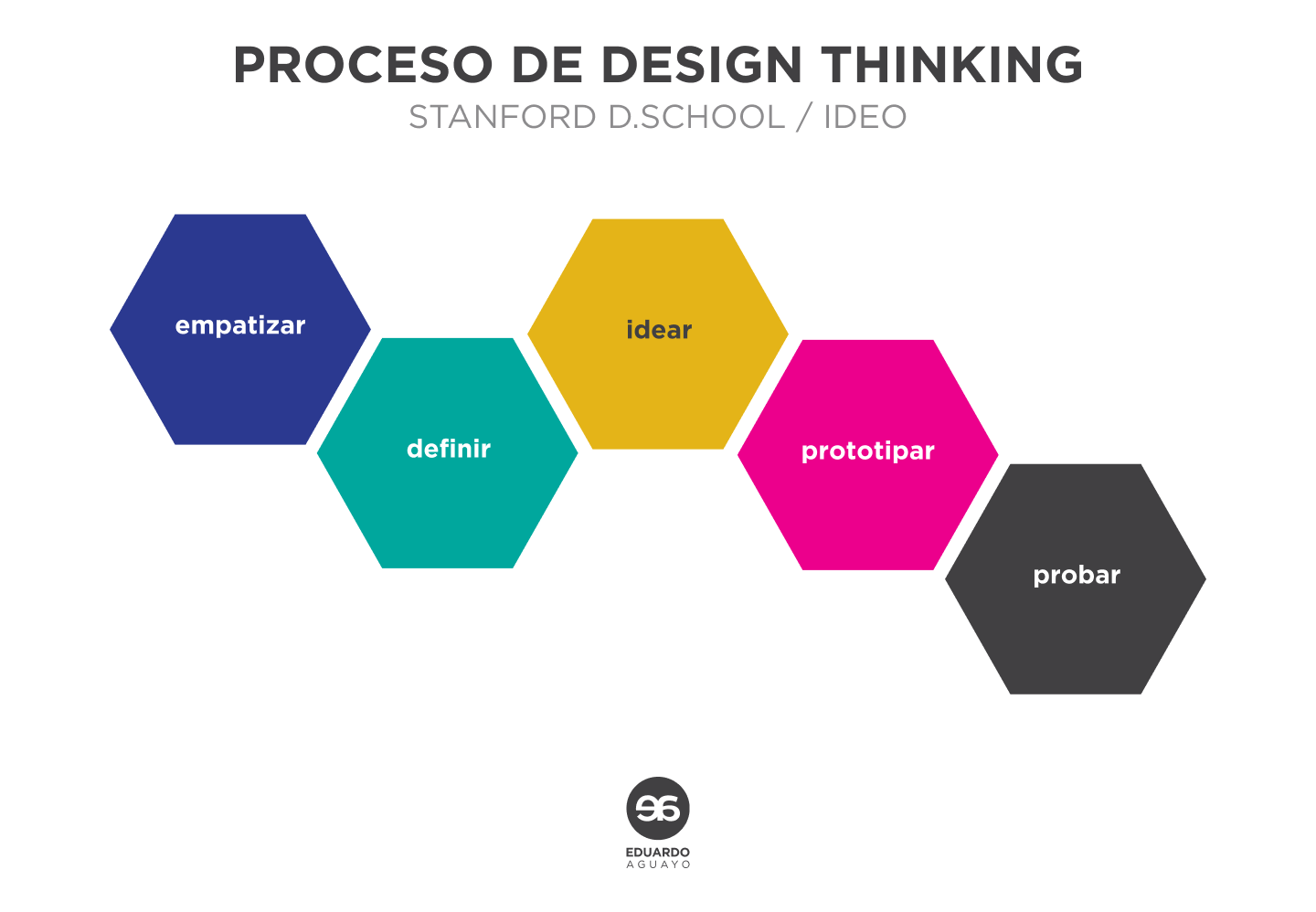 PROCESO DE DESIGN THINKING

STANFORD D.SCHOOL / IDEO

empatizar

definir

idear

prototipar

probar

EDUARDO
AGUAYO